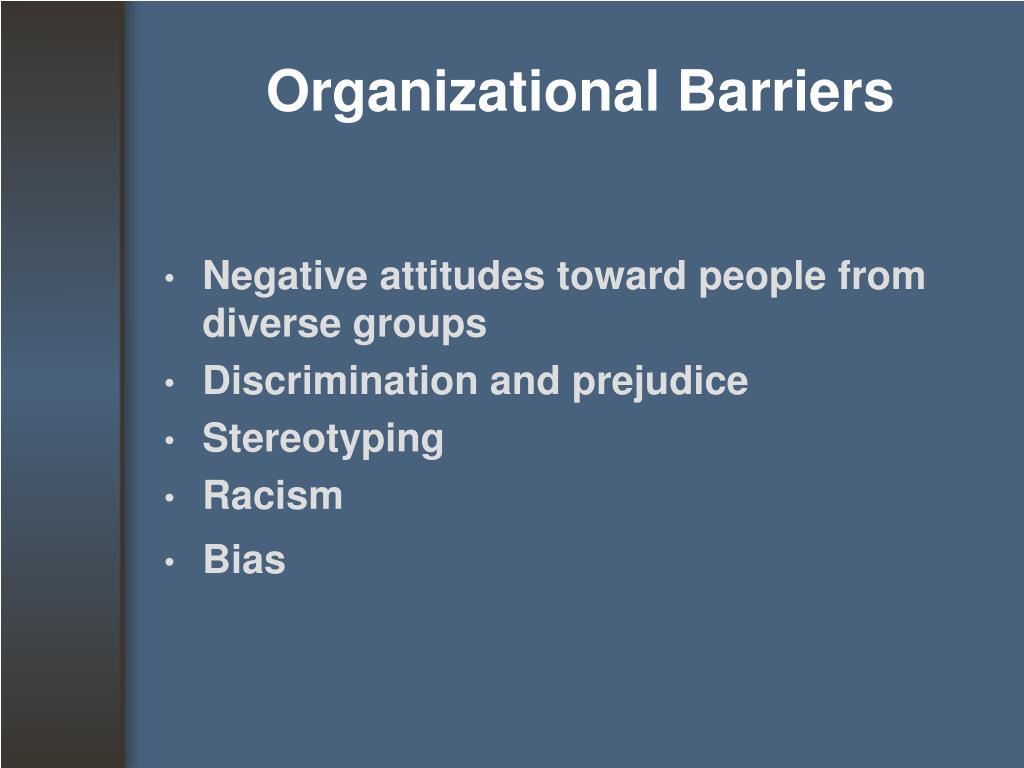 Organizational Barriers

• Negative attitudes toward people from diverse groups
• Discrimination and prejudice
• Stereotyping
• Racism
• Bias